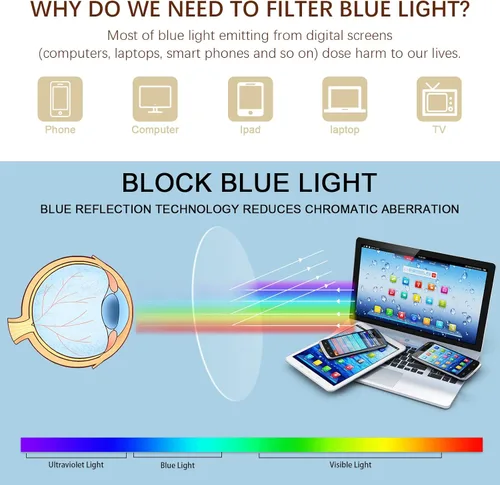 WHY DO WE NEED TO FILTER BLUE LIGHT?

Most of blue light emitting from digital screens (computers, laptops, smart phones and so on) dose harm to our lives.

Phone

Computer

Ipad

laptop

TV

BLOCK BLUE LIGHT

BLUE REFLECTION TECHNOLOGY REDUCES CHROMATIC ABERRATION

Ultraviolet Light

Blue Light

Visible Light